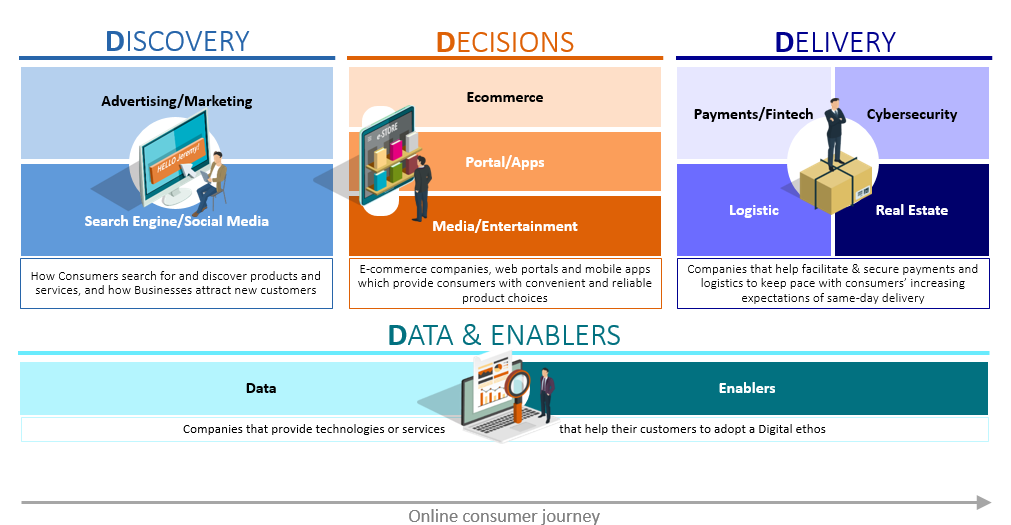 DISCOVERY

Advertising/Marketing

HELLO Jeremy!

Search Engine/Social Media

How Consumers search for and discover products and services, and how Businesses attract new customers

DECISIONS

Ecommerce

e-STORE

Portal/Apps

Media/Entertainment

E-commerce companies, web portals and mobile apps which provide consumers with convenient and reliable product choices

DELIVERY

Payments/Fintech

Cybersecurity

Logistic

Real Estate

Companies that help facilitate & secure payments and logistics to keep pace with consumers' increasing expectations of same-day delivery

DATA & ENABLERS

Data

Enablers

Companies that provide technologies or services that help their customers to adopt a Digital ethos

Online consumer journey